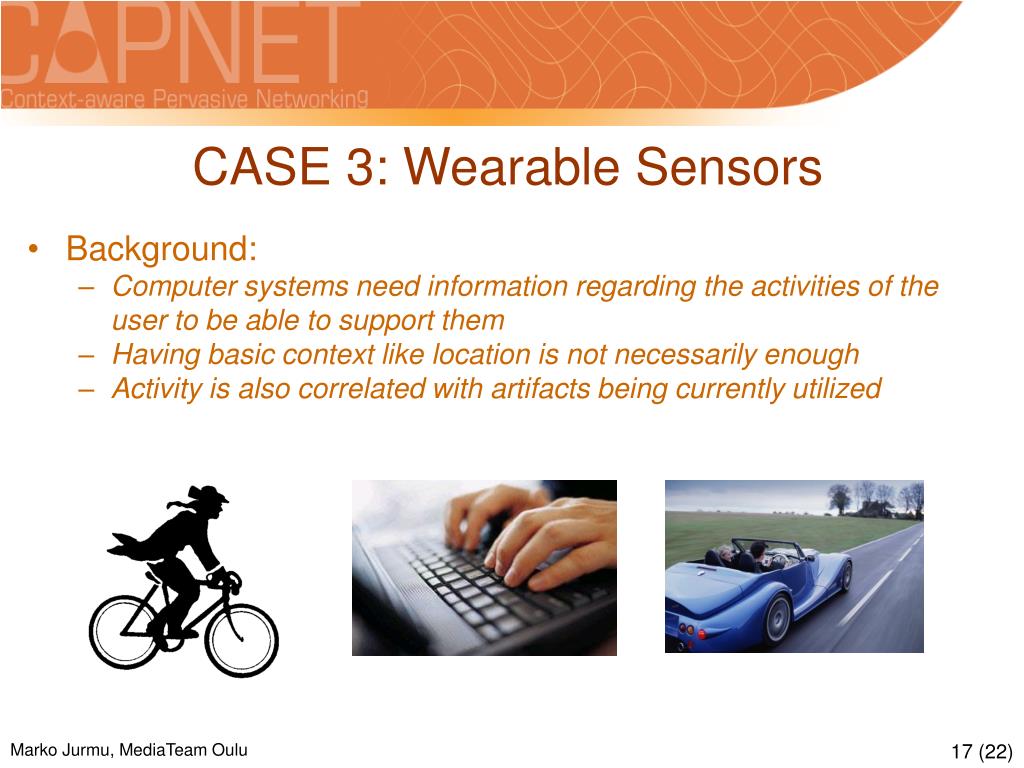 CAPNET
Context-aware Pervasive Networking

CASE 3: Wearable Sensors

• Background:
– Computer systems need information regarding the activities of the user to be able to support them
– Having basic context like location is not necessarily enough
– Activity is also correlated with artifacts being currently utilized

Marko Jurmu, MediaTeam Oulu

17 (22)